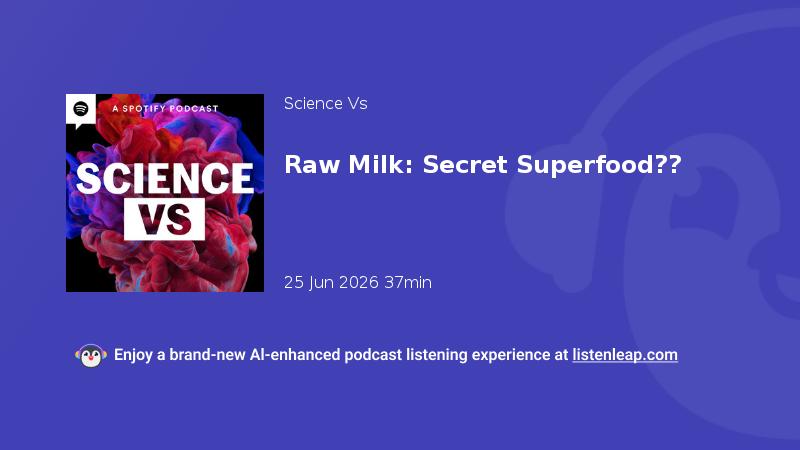 A SPOTIFY PODCAST

SCIENCE VS

Science Vs

Raw Milk: Secret Superfood??

25 Jun 2026 37min

Enjoy a brand-new AI-enhanced podcast listening experience at listenleap.com